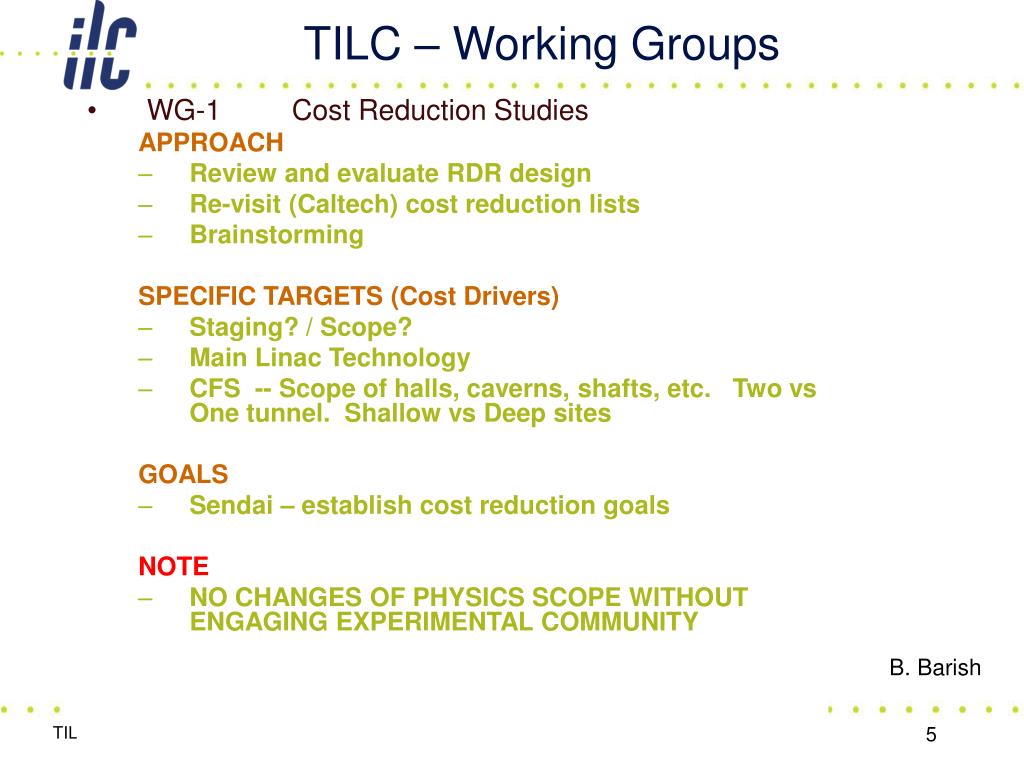 ilc

TILC – Working Groups

• WG-1 Cost Reduction Studies

APPROACH
– Review and evaluate RDR design
– Re-visit (Caltech) cost reduction lists
– Brainstorming

SPECIFIC TARGETS (Cost Drivers)
– Staging? / Scope?
– Main Linac Technology
– CFS -- Scope of halls, caverns, shafts, etc. Two vs One tunnel. Shallow vs Deep sites

GOALS
– Sendai – establish cost reduction goals

NOTE
– NO CHANGES OF PHYSICS SCOPE WITHOUT ENGAGING EXPERIMENTAL COMMUNITY

B. Barish

TIL

5